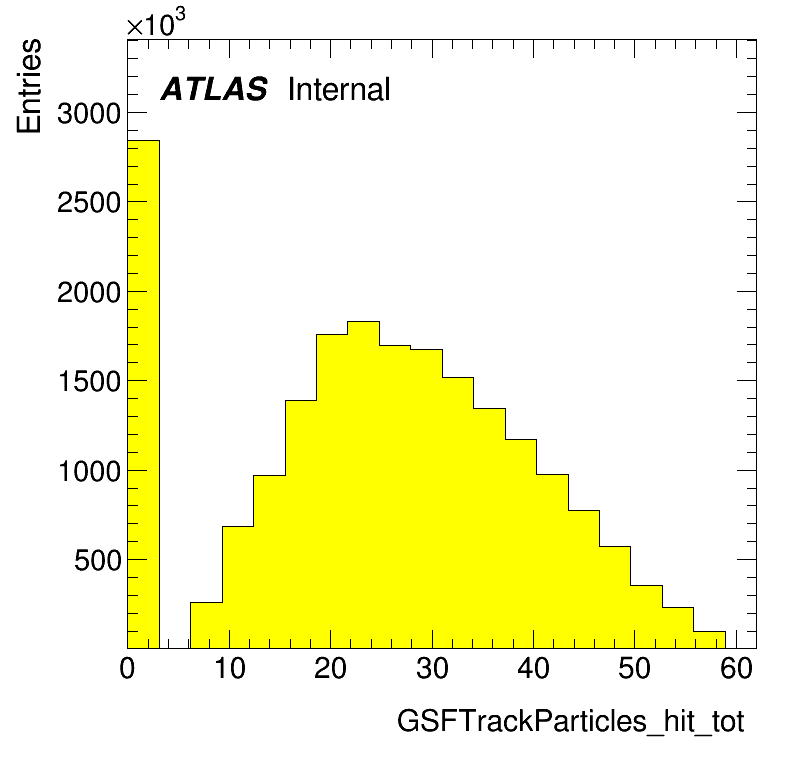 $\times10^3$
Entries
ATLAS Internal
3000
2500
2000
1500
1000
500
0
10
20
30
40
50
60
GSFTrackParticles_hit_tot